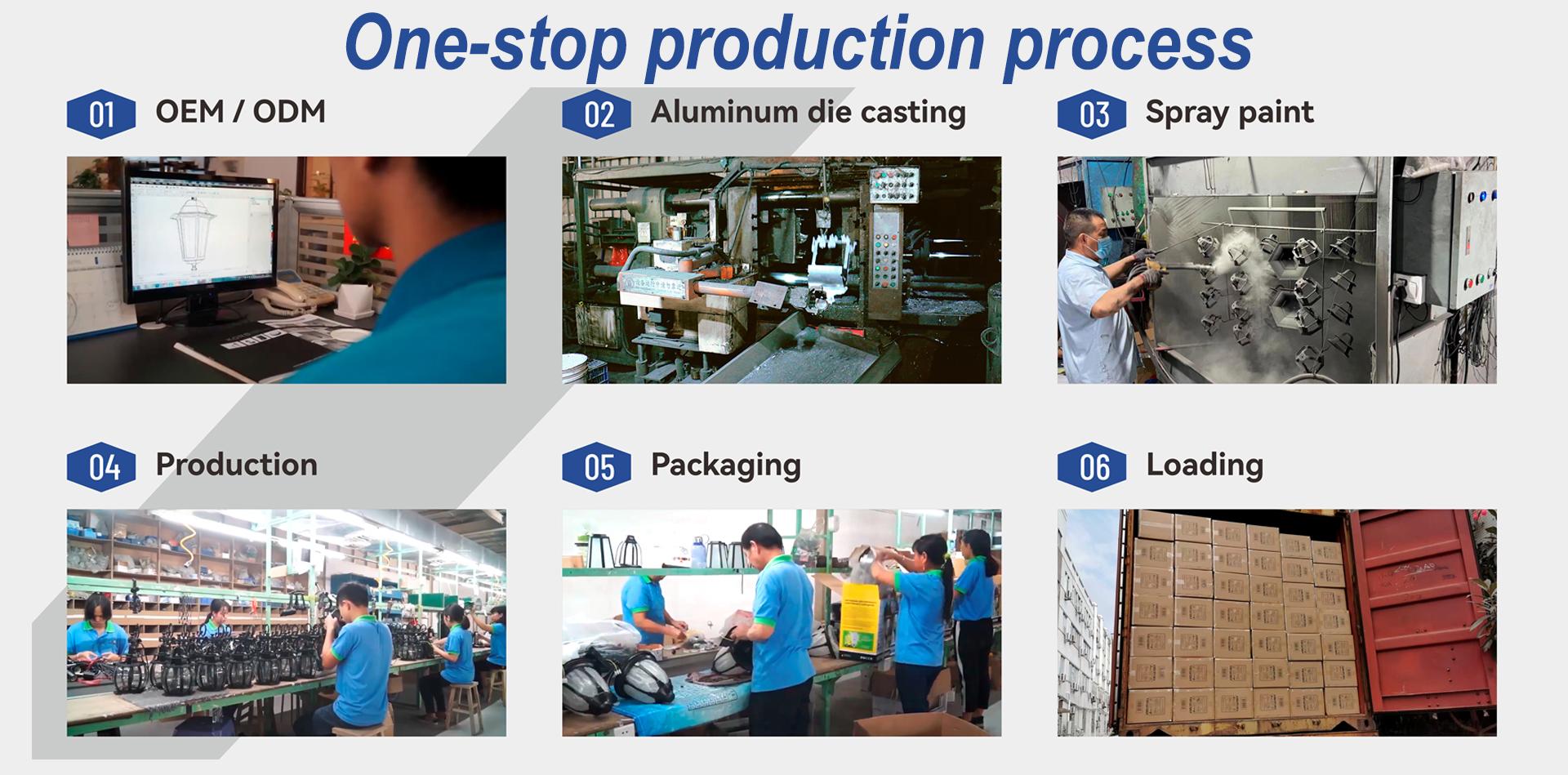 One-stop production process

01 OEM / ODM

02 Aluminum die casting

03 Spray paint

04 Production

05 Packaging

06 Loading